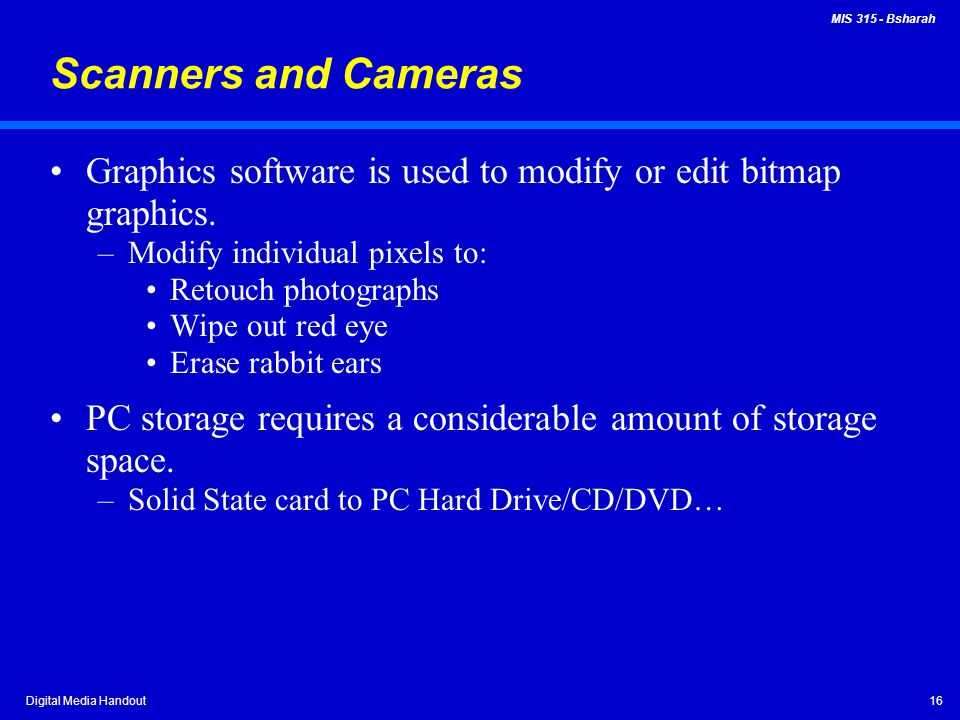 MIS 315 - Bsharah

Scanners and Cameras

• Graphics software is used to modify or edit bitmap graphics.
– Modify individual pixels to:
• Retouch photographs
• Wipe out red eye
• Erase rabbit ears

• PC storage requires a considerable amount of storage space.
– Solid State card to PC Hard Drive/CD/DVD…

Digital Media Handout

16